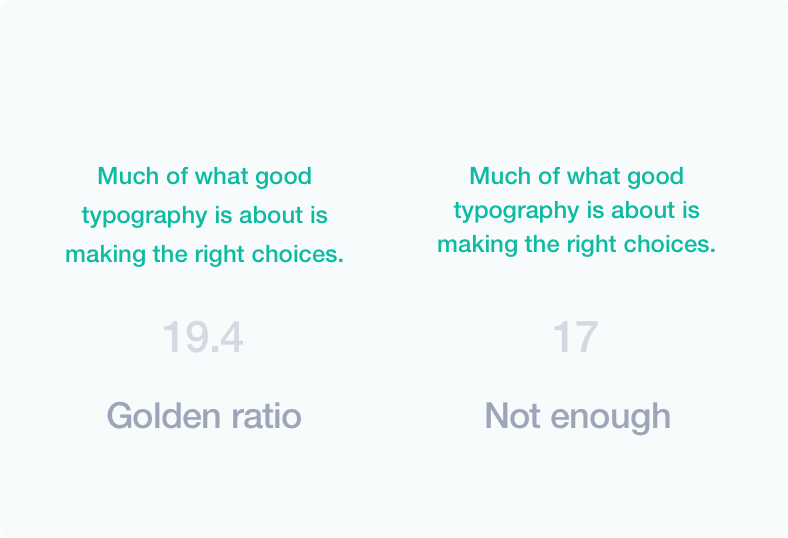 Much of what good typography is about is making the right choices.

19.4

Golden ratio

Much of what good typography is about is making the right choices.

17

Not enough